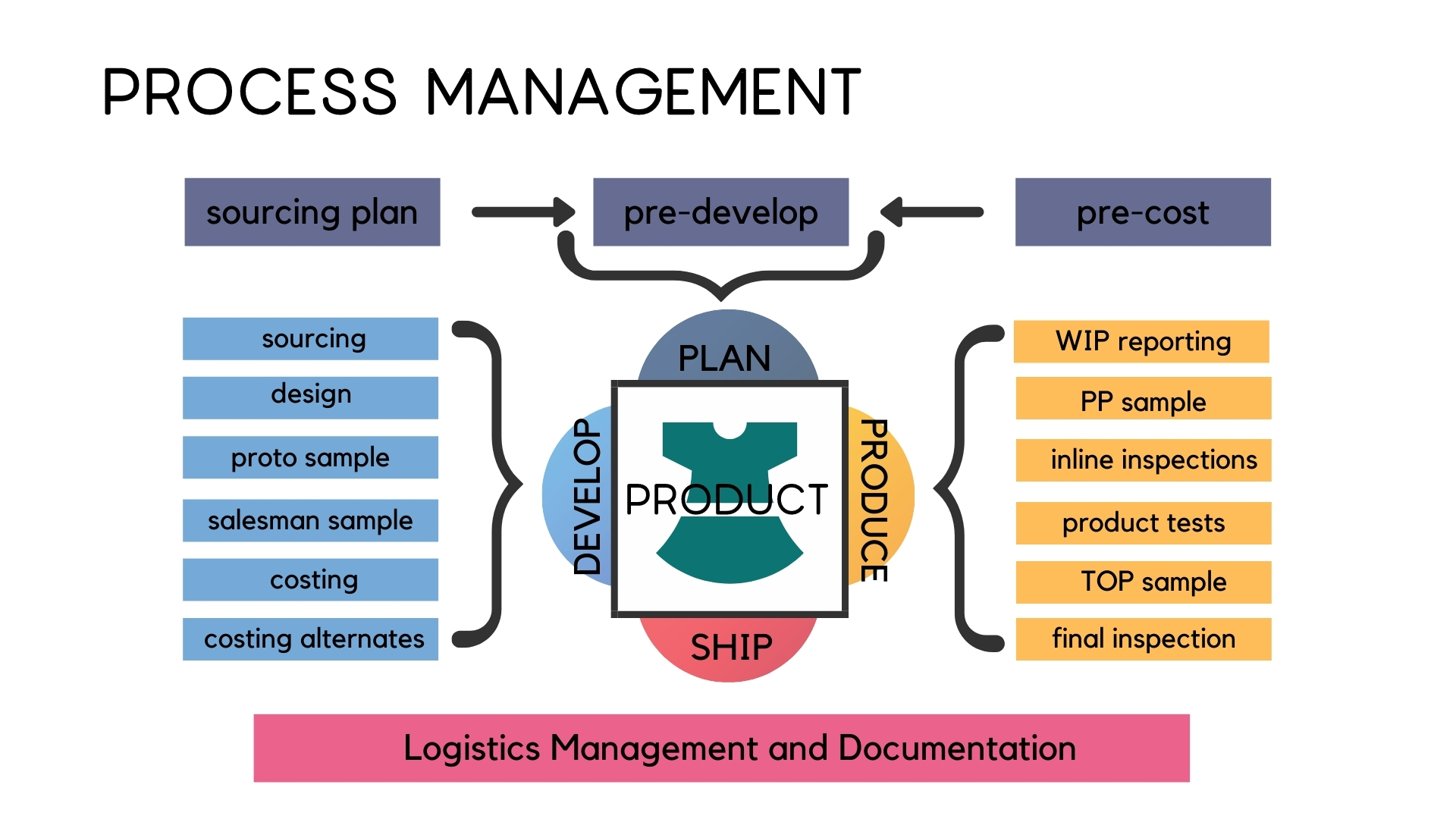 PROCESS MANAGEMENT

sourcing plan

pre-develop

pre-cost

sourcing

design

proto sample

salesman sample

costing

costing alternates

PLAN

DEVELOP

PRODUCT

PRODUCE

SHIP

WIP reporting

PP sample

inline inspections

product tests

TOP sample

final inspection

Logistics Management and Documentation